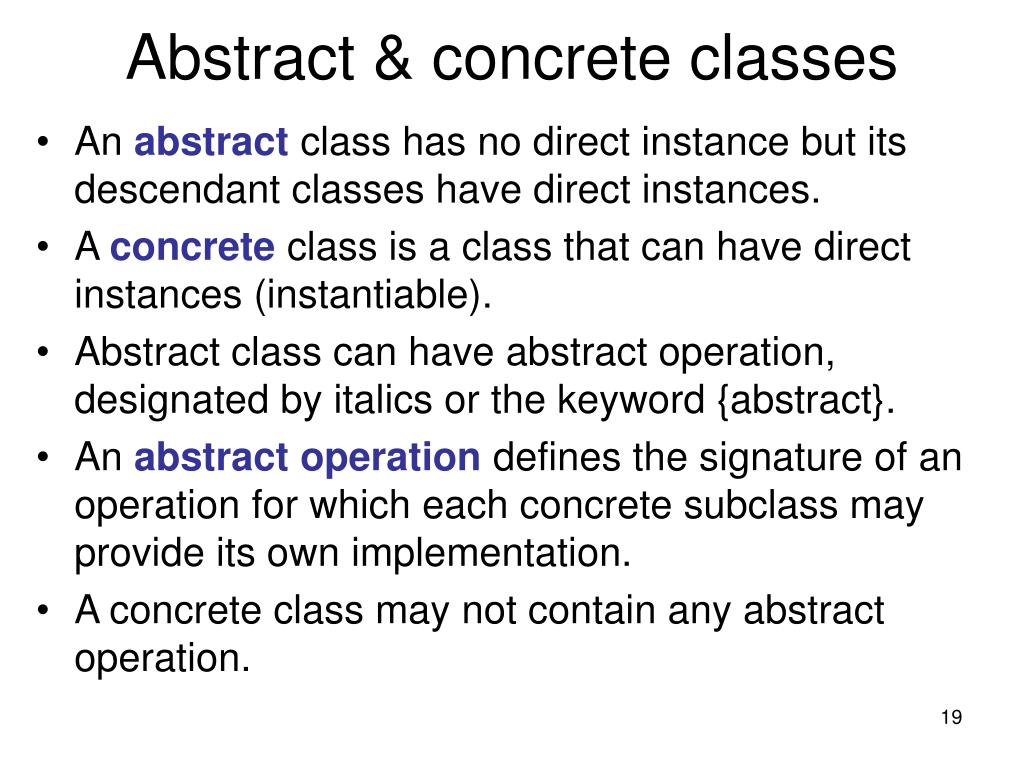 Abstract & concrete classes

• An abstract class has no direct instance but its descendant classes have direct instances.
• A concrete class is a class that can have direct instances (instantiable).
• Abstract class can have abstract operation, designated by italics or the keyword {abstract}.
• An abstract operation defines the signature of an operation for which each concrete subclass may provide its own implementation.
• A concrete class may not contain any abstract operation.

19